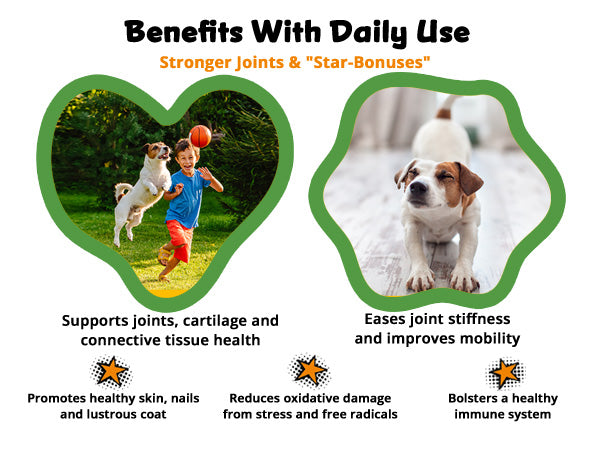 Benefits With Daily Use

Stronger Joints & "Star-Bonuses"

Supports joints, cartilage and connective tissue health

Eases joint stiffness and improves mobility

Promotes healthy skin, nails and lustrous coat

Reduces oxidative damage from stress and free radicals

Bolsters a healthy immune system